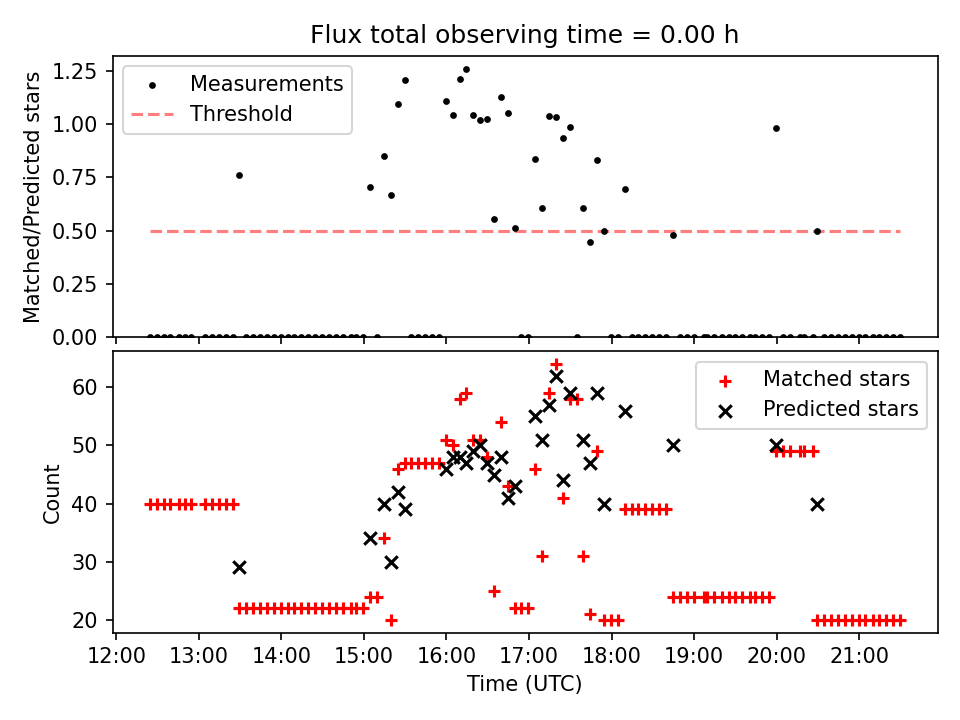 Flux total observing time = 0.00 h

Matched/Predicted stars

1.25
1.00
0.75
0.50
0.25
0.00

Measurements
Threshold

Count

60
50
40
30
20

Matched stars
Predicted stars

12:00
13:00
14:00
15:00
16:00
17:00
18:00
19:00
20:00
21:00

Time (UTC)